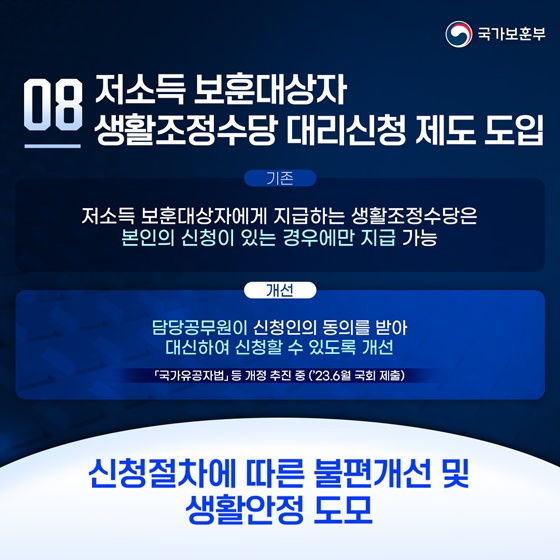 국가보훈부

08 저소득 보훈대상자 생활조정수당 대리신청 제도 도입

기존

저소득 보훈대상자에게 지급하는 생활조정수당은 본인의 신청이 있는 경우에만 지급 가능

개선

담당공무원이 신청인의 동의를 받아 대신하여 신청할 수 있도록 개선

「국가유공자법」 등 개정 추진 중 ('23.6월 국회 제출)

신청절차에 따른 불편개선 및 생활안정 도모